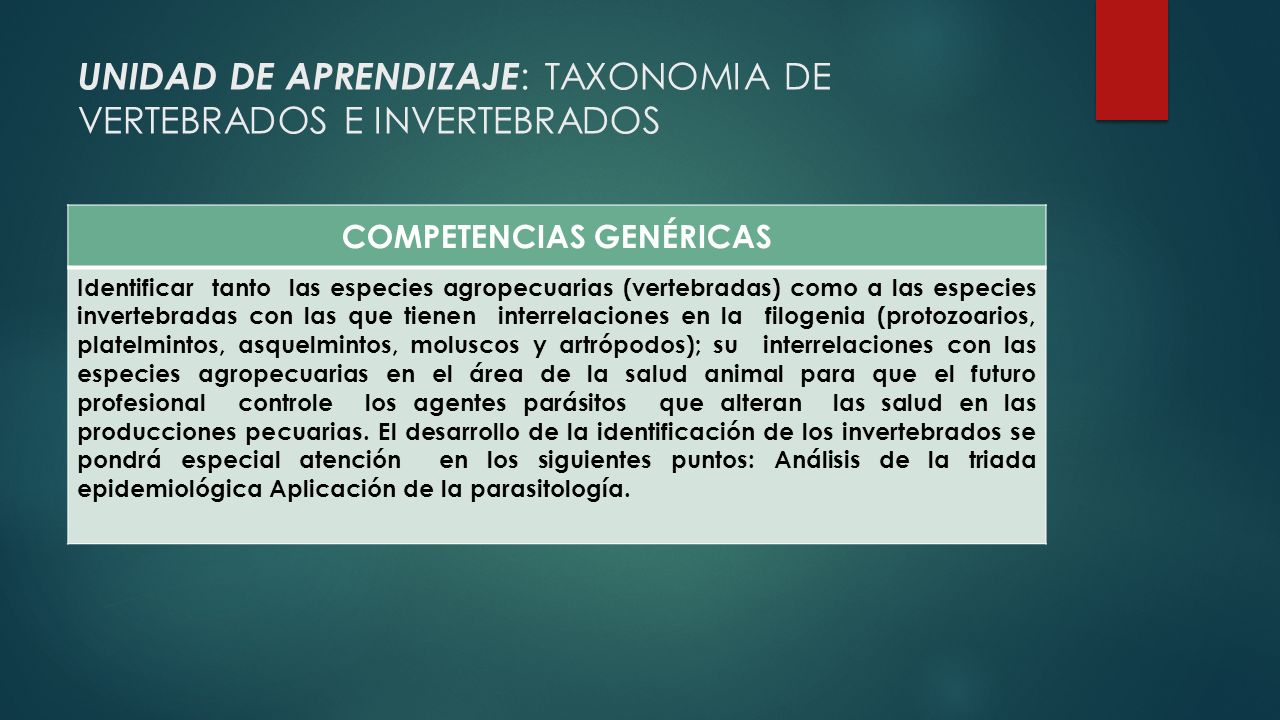 UNIDAD DE APRENDIZAJE: TAXONOMIA DE VERTEBRADOS E INVERTEBRADOS

| COMPETENCIAS GENÉRICAS |
|---|
| Identificar tanto las especies agropecuarias (vertebradas) como a las especies invertebradas con las que tienen interrelaciones en la filogenia (protozoarios, platelmintos, asquelmintos, moluscos y artrópodos); su interrelaciones con las especies agropecuarias en el área de la salud animal para que el futuro profesional controle los agentes parásitos que alteran las salud en las producciones pecuarias. El desarrollo de la identificación de los invertebrados se pondrá especial atención en los siguientes puntos: Análisis de la triada epidemiológica Aplicación de la parasitología. |